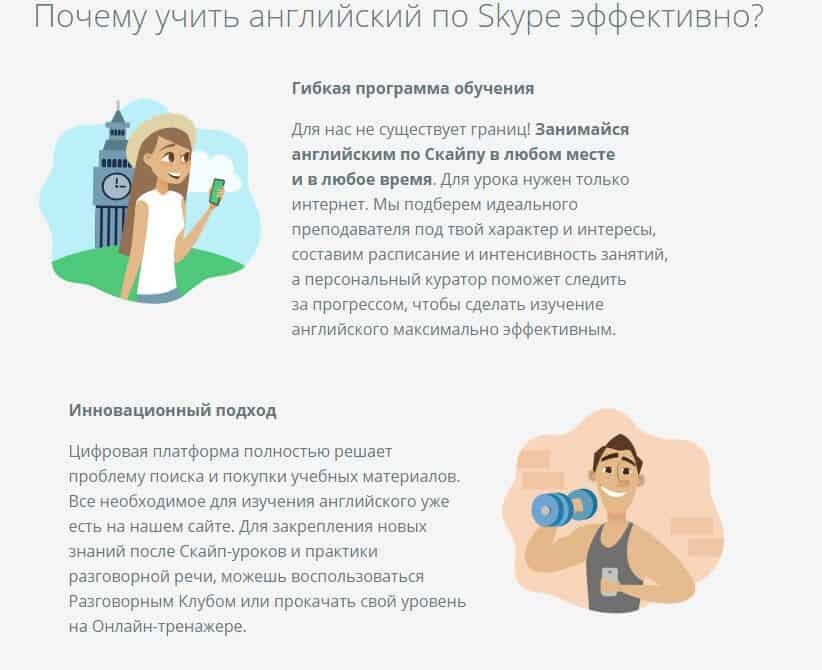 Почему учить английский по Skype эффективно?

Гибкая программа обучения

Для нас не существует границ! Занимайся английским по Скайпу в любом месте и в любое время. Для урока нужен только интернет. Мы подберем идеального преподавателя под твой характер и интересы, составим расписание и интенсивность занятий, а персональный куратор поможет следить за прогрессом, чтобы сделать изучение английского максимально эффективным.

Инновационный подход

Цифровая платформа полностью решает проблему поиска и покупки учебных материалов. Все необходимое для изучения английского уже есть на нашем сайте. Для закрепления новых знаний после Скайп-уроков и практики разговорной речи, можешь воспользоваться Разговорным Клубом или прокачать свой уровень на Онлайн-тренажере.